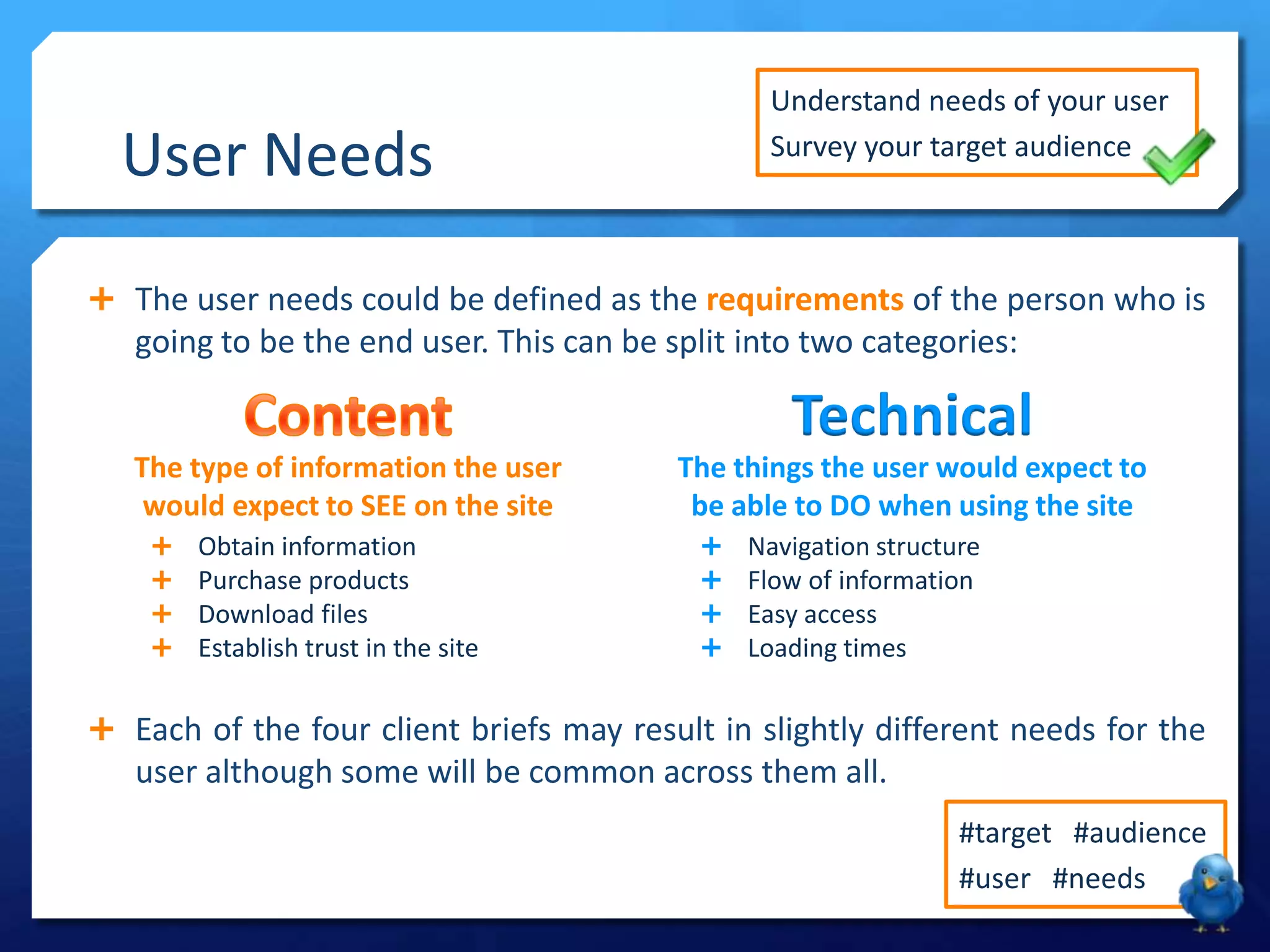 User Needs

Understand needs of your user
Survey your target audience

+ The user needs could be defined as the requirements of the person who is going to be the end user. This can be split into two categories:

Content

The type of information the user would expect to SEE on the site

+ Obtain information
+ Purchase products
+ Download files
+ Establish trust in the site

Technical

The things the user would expect to be able to DO when using the site

+ Navigation structure
+ Flow of information
+ Easy access
+ Loading times

+ Each of the four client briefs may result in slightly different needs for the user although some will be common across them all.

#target #audience
#user #needs